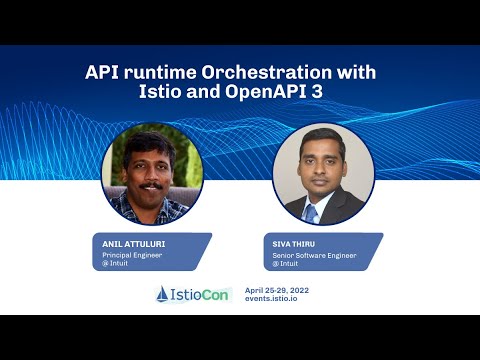 API runtime Orchestration with Istio and OpenAPI 3

ANIL ATTULURI
Principal Engineer
@ Intuit

SIVA THIRU
Senior Software Engineer
@ Intuit

IstioCon

April 25-29, 2022
events.istio.io